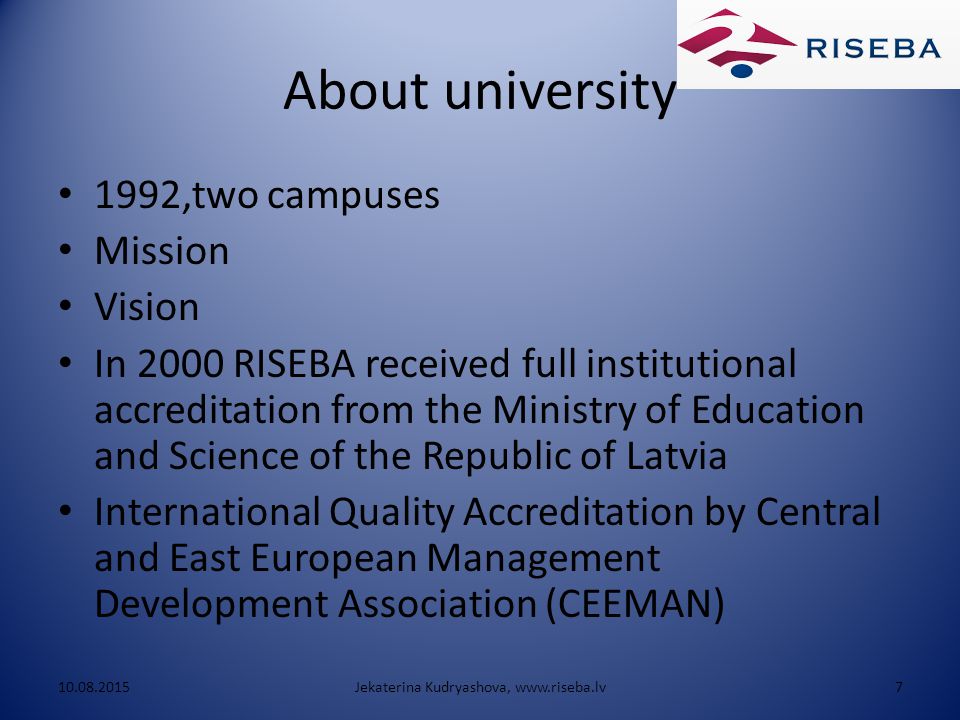 RISEBA

About university

• 1992,two campuses
• Mission
• Vision
• In 2000 RISEBA received full institutional accreditation from the Ministry of Education and Science of the Republic of Latvia
• International Quality Accreditation by Central and East European Management Development Association (CEEMAN)

10.08.2015 Jekaterina Kudryashova, www.riseba.lv 7